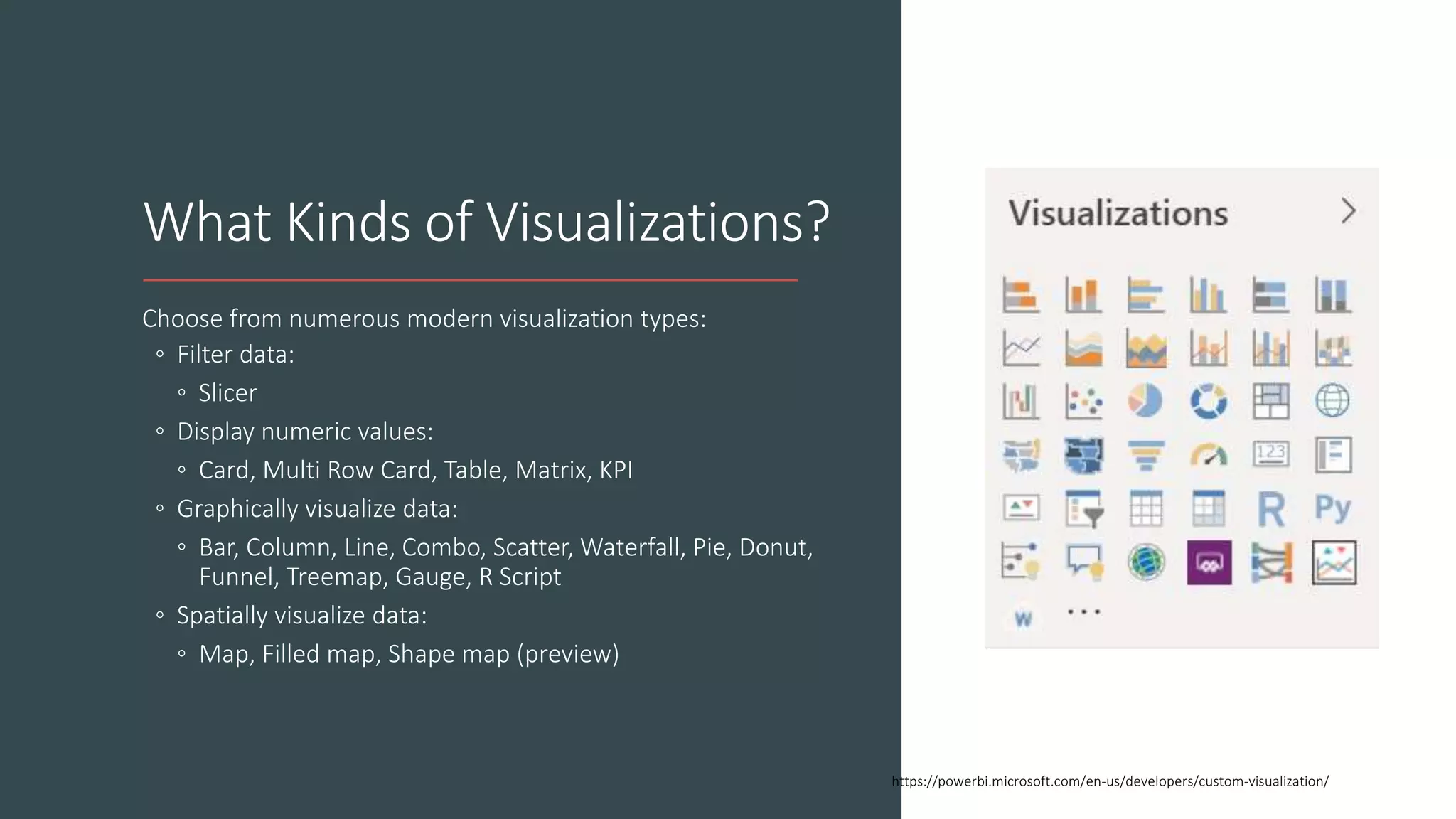 What Kinds of Visualizations?

Choose from numerous modern visualization types:
◦ Filter data:
◦ Slicer
◦ Display numeric values:
◦ Card, Multi Row Card, Table, Matrix, KPI
◦ Graphically visualize data:
◦ Bar, Column, Line, Combo, Scatter, Waterfall, Pie, Donut, Funnel, Treemap, Gauge, R Script
◦ Spatially visualize data:
◦ Map, Filled map, Shape map (preview)

Visualizations

123 R Py

W ...

https://powerbi.microsoft.com/en-us/developers/custom-visualization/